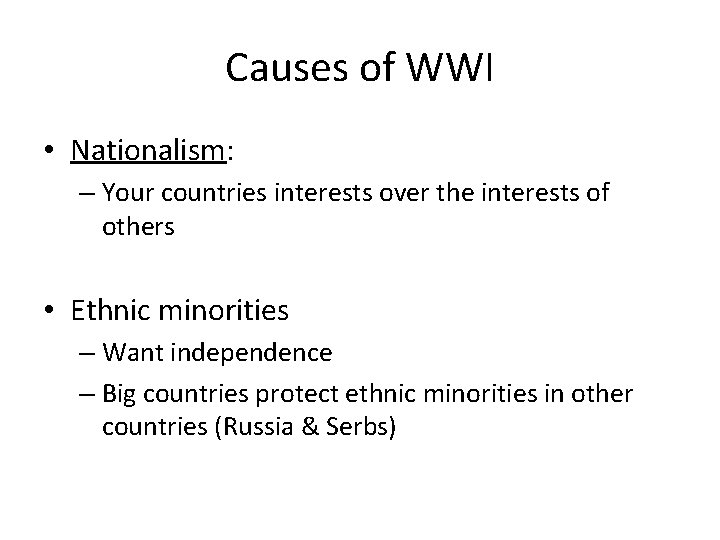 Causes of WWI

• Nationalism:
– Your countries interests over the interests of others

• Ethnic minorities
– Want independence
– Big countries protect ethnic minorities in other countries (Russia & Serbs)